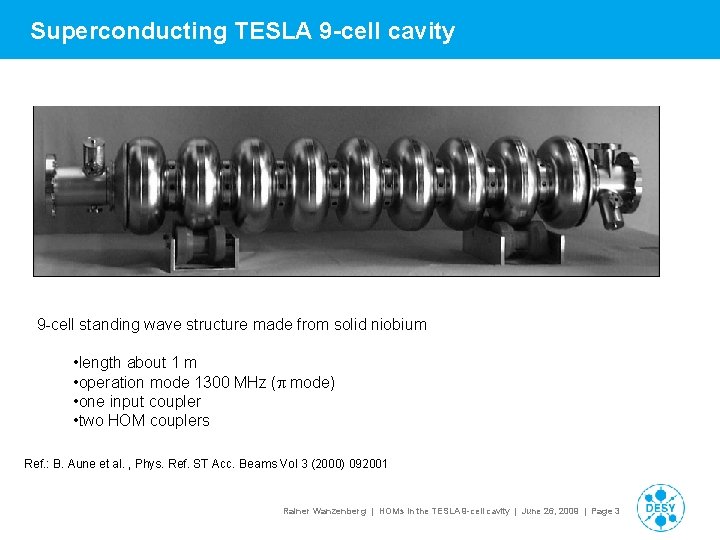 Superconducting TESLA 9-cell cavity

9-cell standing wave structure made from solid niobium

•length about 1 m
•operation mode 1300 MHz ($\pi$ mode)
•one input coupler
•two HOM couplers

Ref.: B. Aune et al. , Phys. Ref. ST Acc. Beams Vol 3 (2000) 092001

Rainer Wanzenberg | HOMs in the TESLA 9-cell cavity | June 26, 2008 | Page 3

DESY